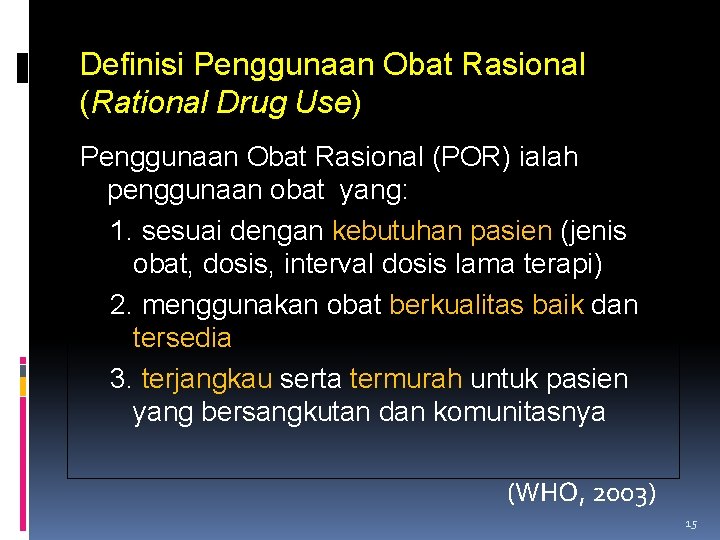 Definisi Penggunaan Obat Rasional (Rational Drug Use)

Penggunaan Obat Rasional (POR) ialah penggunaan obat yang:

1. sesuai dengan kebutuhan pasien (jenis obat, dosis, interval dosis lama terapi)

2. menggunakan obat berkualitas baik dan tersedia

3. terjangkau serta termurah untuk pasien yang bersangkutan dan komunitasnya

(WHO, 2003)

15